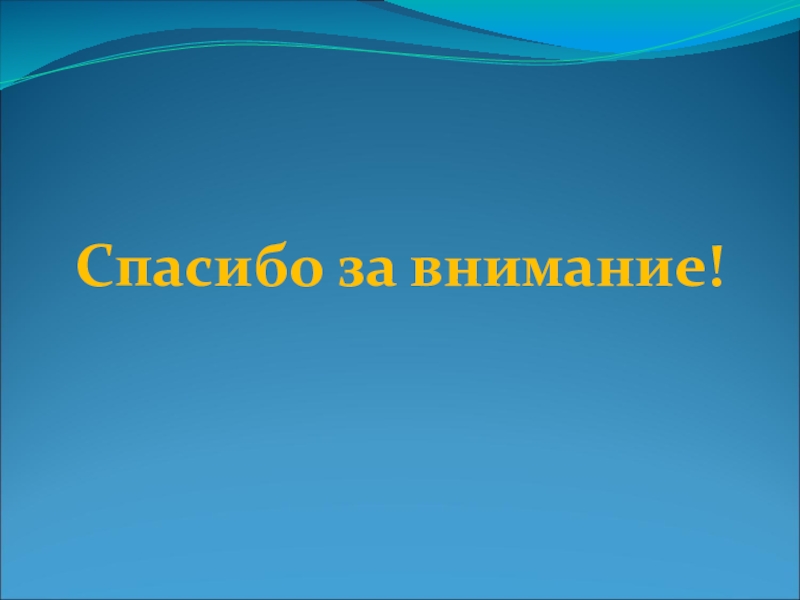 Спасибо за внимание!